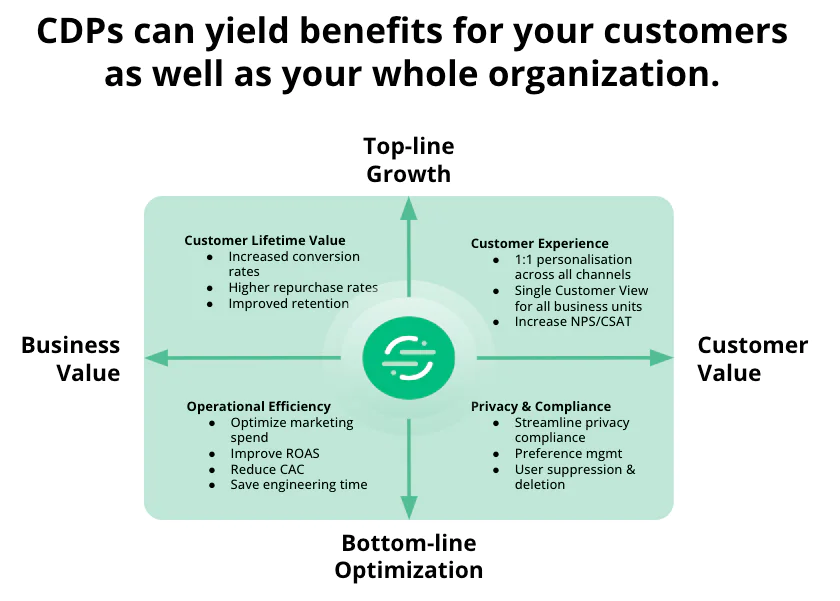 CDPs can yield benefits for your customers as well as your whole organization.

Top-line Growth

Customer Lifetime Value
- Increased conversion rates
- Higher repurchase rates
- Improved retention

Customer Experience
- 1:1 personalisation across all channels
- Single Customer View for all business units
- Increase NPS/CSAT

Business Value

Customer Value

Operational Efficiency
- Optimize marketing spend
- Improve ROAS
- Reduce CAC
- Save engineering time

Privacy & Compliance
- Streamline privacy compliance
- Preference mgmt
- User suppression & deletion

Bottom-line Optimization